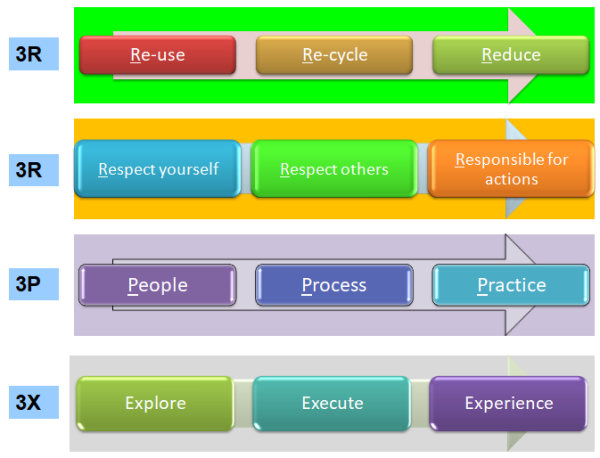 3R

Re-use

Re-cycle

Reduce

3R

Respect yourself

Respect others

Responsible for actions

3P

People

Process

Practice

3X

Explore

Execute

Experience